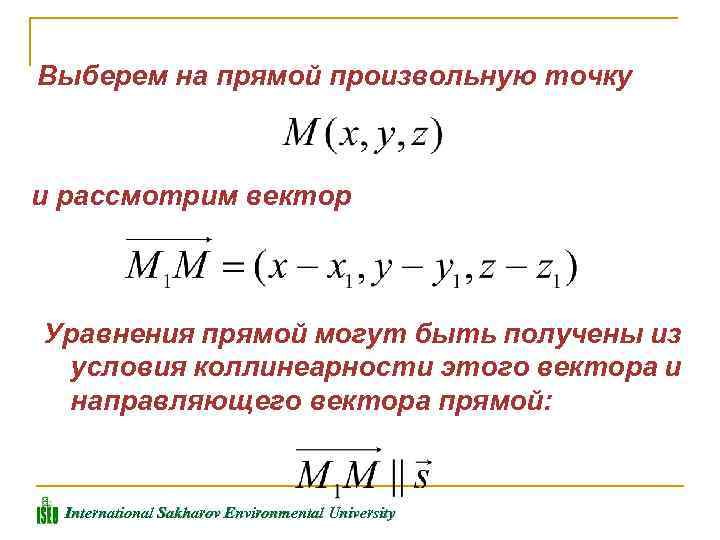 Выберем на прямой произвольную точку

$M(x, y, z)$

и рассмотрим вектор

$\overrightarrow{M_1M} = (x - x_1, y - y_1, z - z_1)$

Уравнения прямой могут быть получены из условия коллинеарности этого вектора и направляющего вектора прямой:

$\overrightarrow{M_1M} \parallel \vec{s}$

ISEU International Sakharov Environmental University